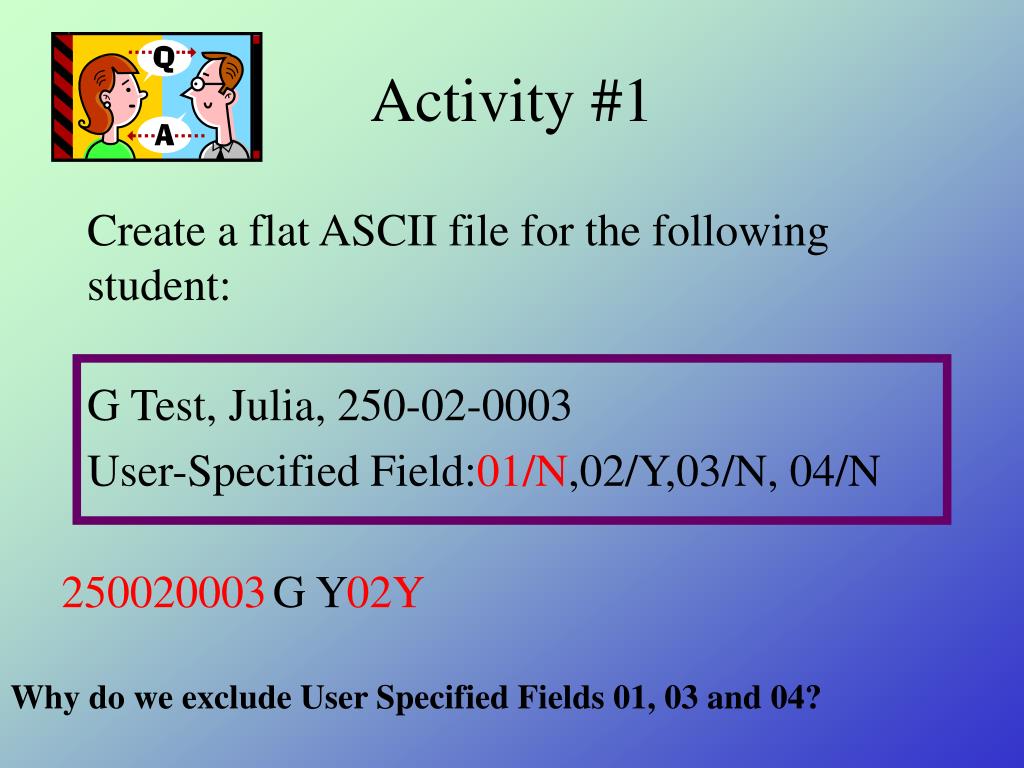 Q

A

Activity #1

Create a flat ASCII file for the following student:

G Test, Julia, 250-02-0003

User-Specified Field:01/N,02/Y,03/N, 04/N

250020003 G Y02Y

Why do we exclude User Specified Fields 01, 03 and 04?